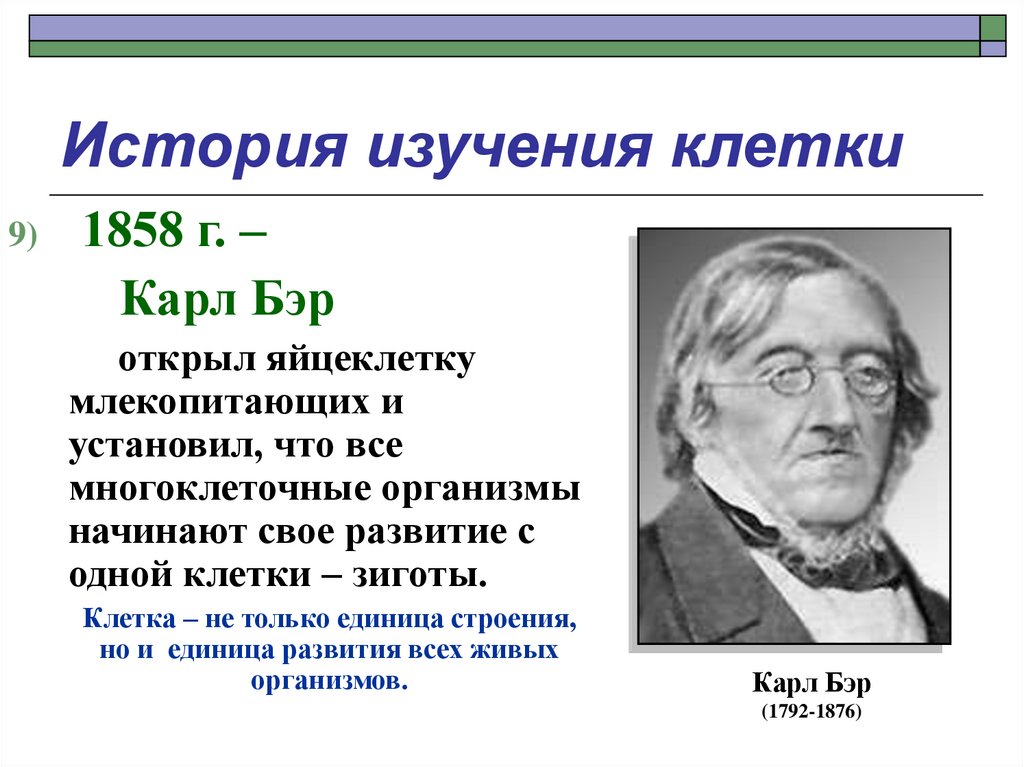 История изучения клетки

9) 1858 г. –

Карл Бэр

открыл яйцеклетку млекопитающих и установил, что все многоклеточные организмы начинают свое развитие с одной клетки – зиготы.

Клетка – не только единица строения, но и единица развития всех живых организмов.

Карл Бэр
(1792-1876)